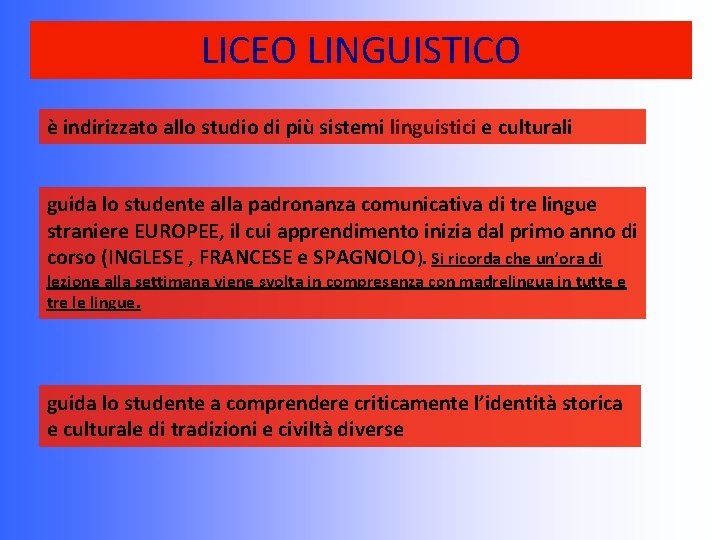 LICEO LINGUISTICO

è indirizzato allo studio di più sistemi linguistici e culturali

guida lo studente alla padronanza comunicativa di tre lingue straniere EUROPEE, il cui apprendimento inizia dal primo anno di corso (INGLESE , FRANCESE e SPAGNOLO). Si ricorda che un'ora di lezione alla settimana viene svolta in compresenza con madrelingua in tutte e tre le lingue.

guida lo studente a comprendere criticamente l'identità storica e culturale di tradizioni e civiltà diverse